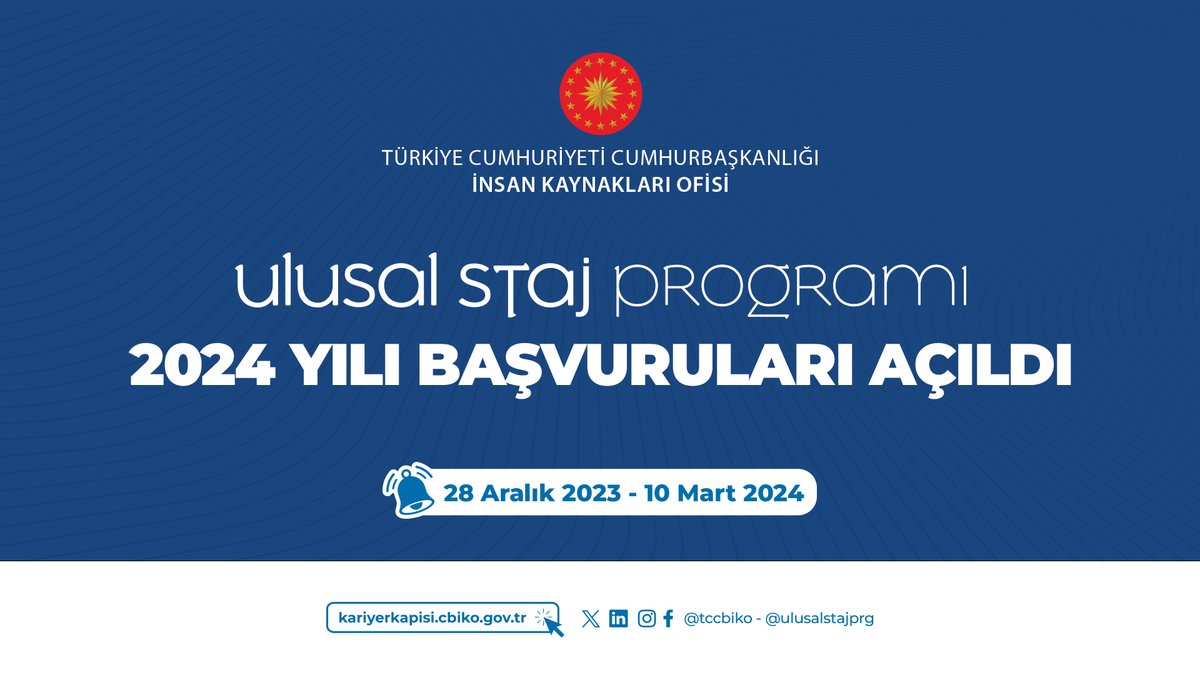 TÜRKİYE CUMHURİYETİ CUMHURBAŞKANLIĞI
İNSAN KAYNAKLARI OFİSİ

ulusal staj programı
2024 YILI BAŞVURULARI AÇILDI

28 Aralık 2023 - 10 Mart 2024

kariyerkapisi.cbiko.gov.tr

@tccbiko - @ulusalstajprg